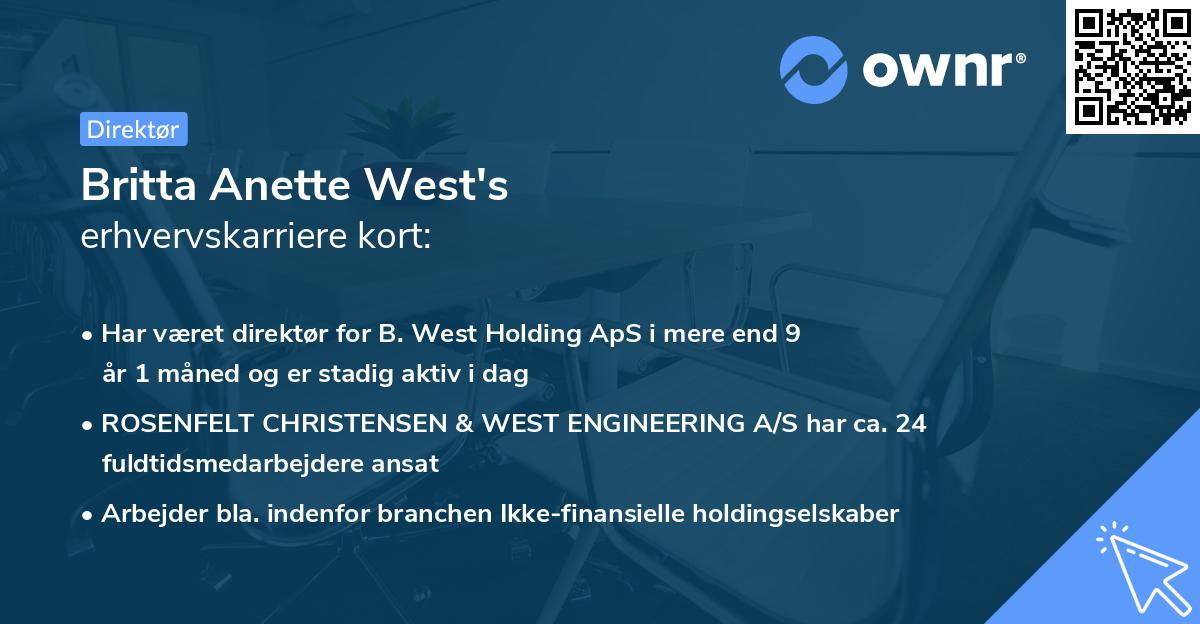 ownr®

Direktør

Britta Anette West's
erhvervskarriere kort:

• Har været direktør for B. West Holding ApS i mere end 9 år 1 måned og er stadig aktiv i dag

• ROSENFELT CHRISTENSEN & WEST ENGINEERING A/S har ca. 24 fuldtidsmedarbejdere ansat

• Arbejder bla. indenfor branchen Ikke-finansielle holdingselskaber